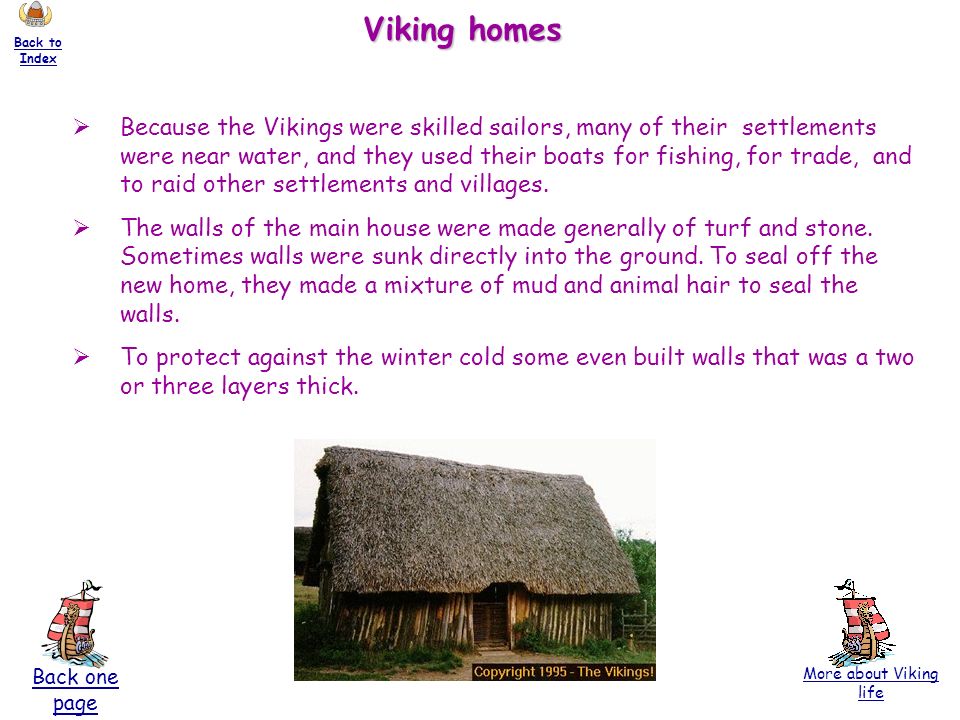 Back to Index

Viking homes

➢ Because the Vikings were skilled sailors, many of their settlements were near water, and they used their boats for fishing, for trade, and to raid other settlements and villages.

➢ The walls of the main house were made generally of turf and stone. Sometimes walls were sunk directly into the ground. To seal off the new home, they made a mixture of mud and animal hair to seal the walls.

➢ To protect against the winter cold some even built walls that was a two or three layers thick.

Copyright 1995 - The Vikings!

Back one page

More about Viking life